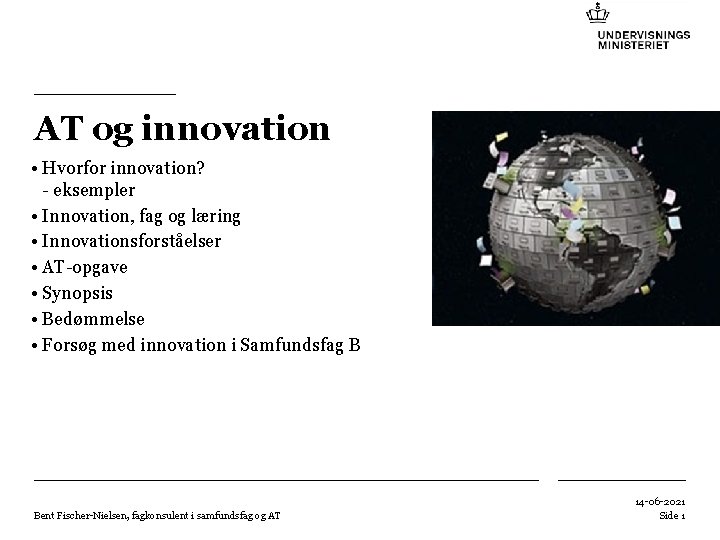 UNDERVISNINGS
MINISTERIET

AT og innovation

• Hvorfor innovation?
- eksempler
• Innovation, fag og læring
• Innovationsforståelser
• AT-opgave
• Synopsis
• Bedømmelse
• Forsøg med innovation i Samfundsfag B

Bent Fischer-Nielsen, fagkonsulent i samfundsfag og AT

14-06-2021
Side 1